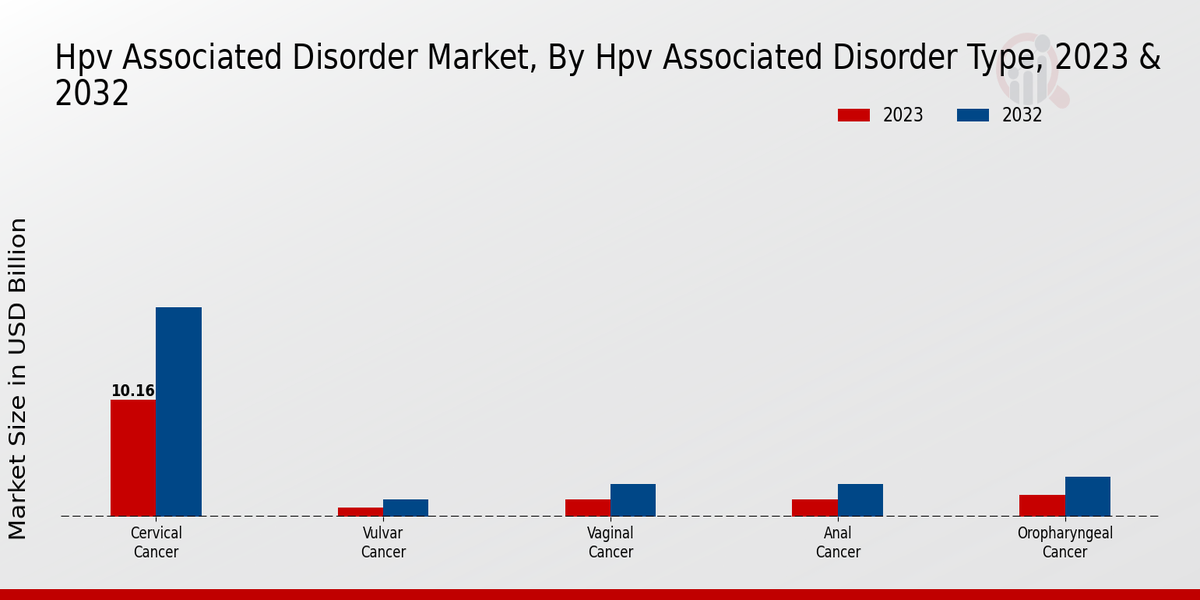 Hpv Associated Disorder Market, By Hpv Associated Disorder Type, 2023 & 2032

2023
2032

Market Size in USD Billion

10.16

Cervical Cancer
Vulvar Cancer
Vaginal Cancer
Anal Cancer
Oropharyngeal Cancer